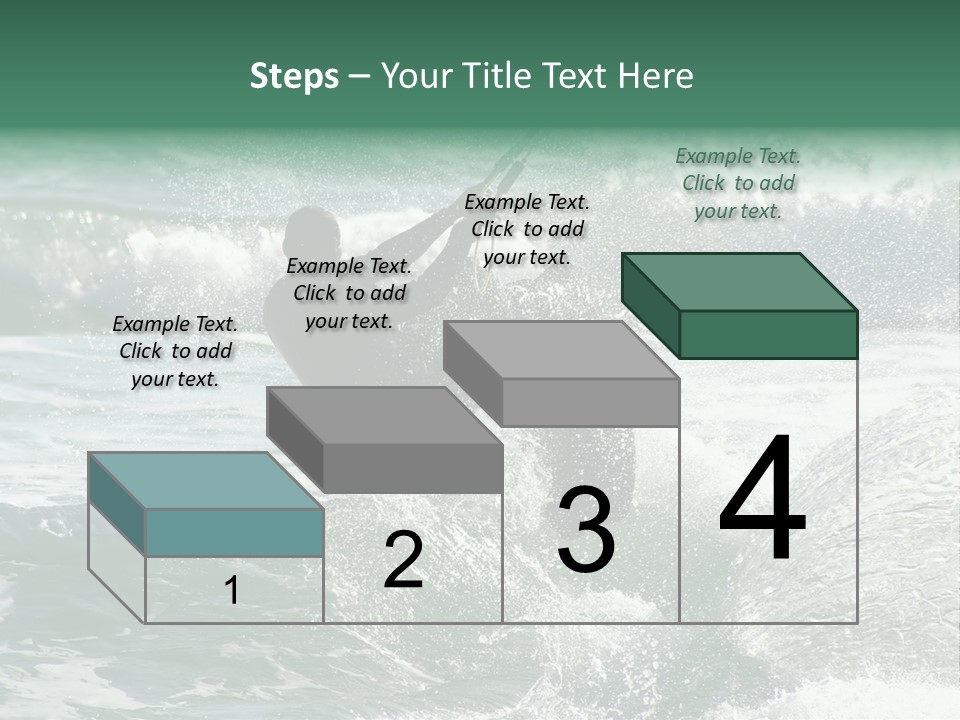 Steps – Your Title Text Here

Example Text. Click to add your text.

Example Text. Click to add your text.

Example Text. Click to add your text.

Example Text. Click to add your text.

1

2

3

4